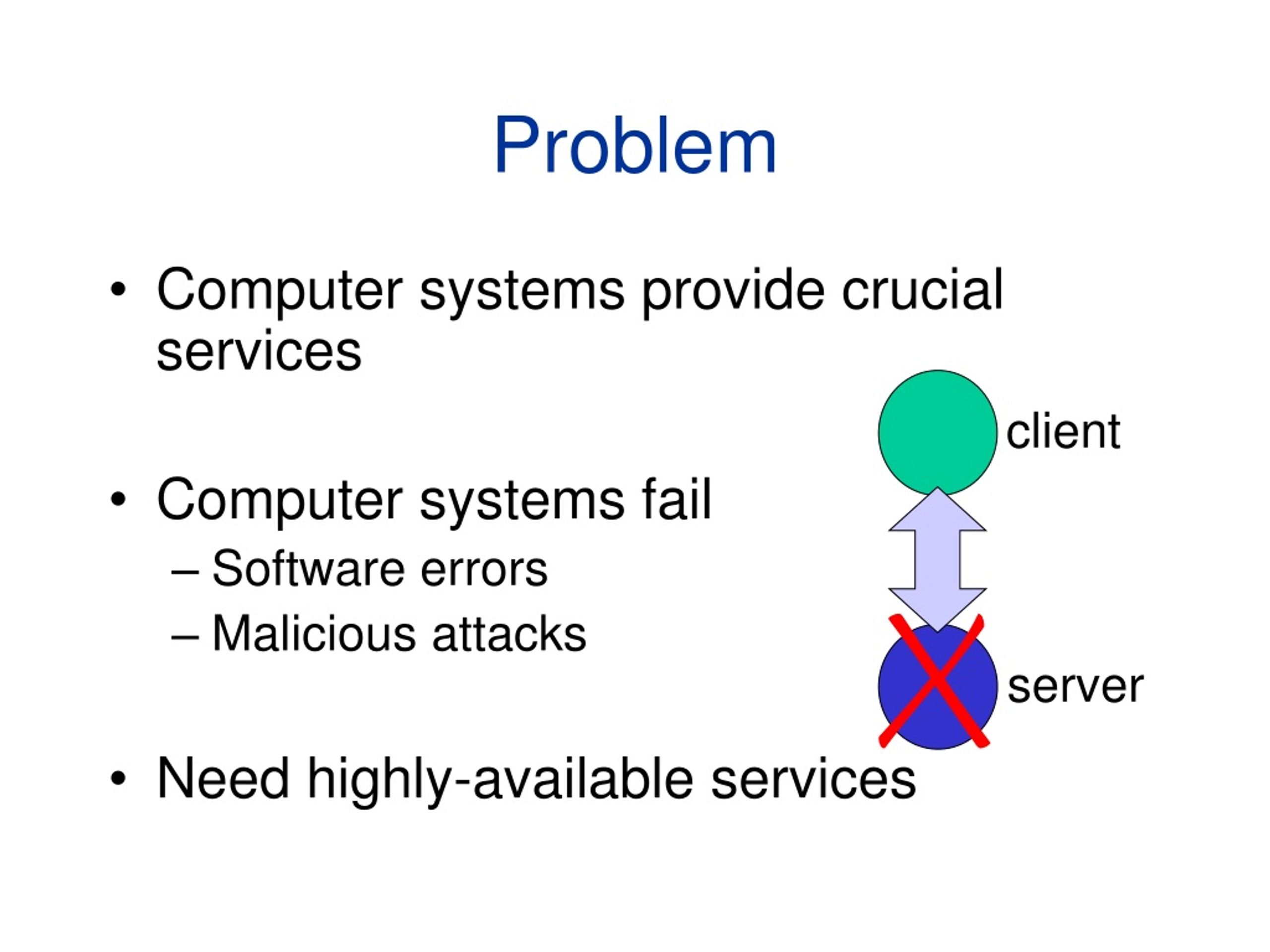 Problem

• Computer systems provide crucial services

• Computer systems fail
– Software errors
– Malicious attacks

• Need highly-available services

client

server